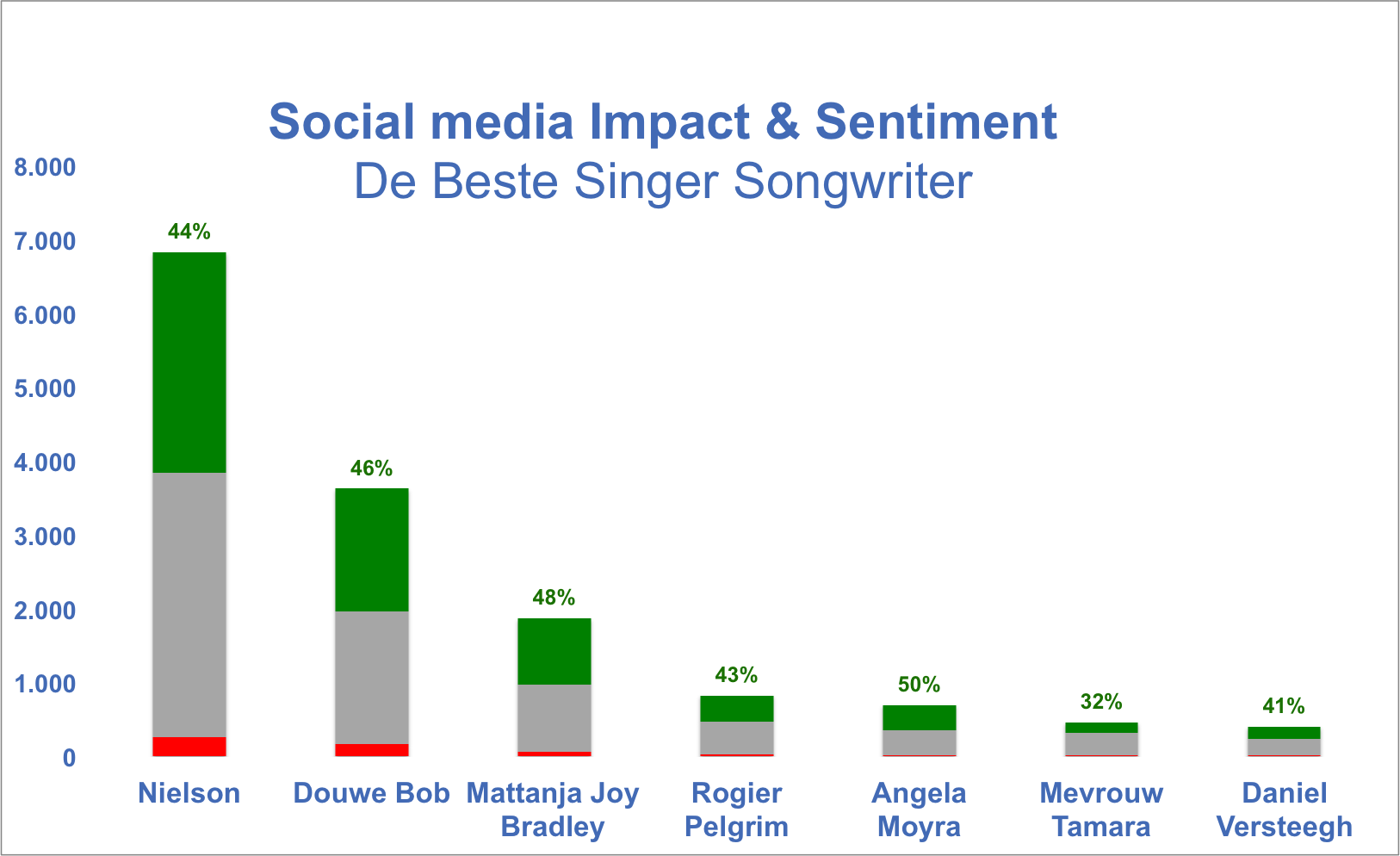 Social media Impact & Sentiment
De Beste Singer Songwriter

8.000
7.000
6.000
5.000
4.000
3.000
2.000
1.000
0

44%
46%
48%
43%
50%
32%
41%

Nielson
Douwe Bob
Mattanja Joy Bradley
Rogier Pelgrim
Angela Moyra
Mevrouw Tamara
Daniel Versteegh